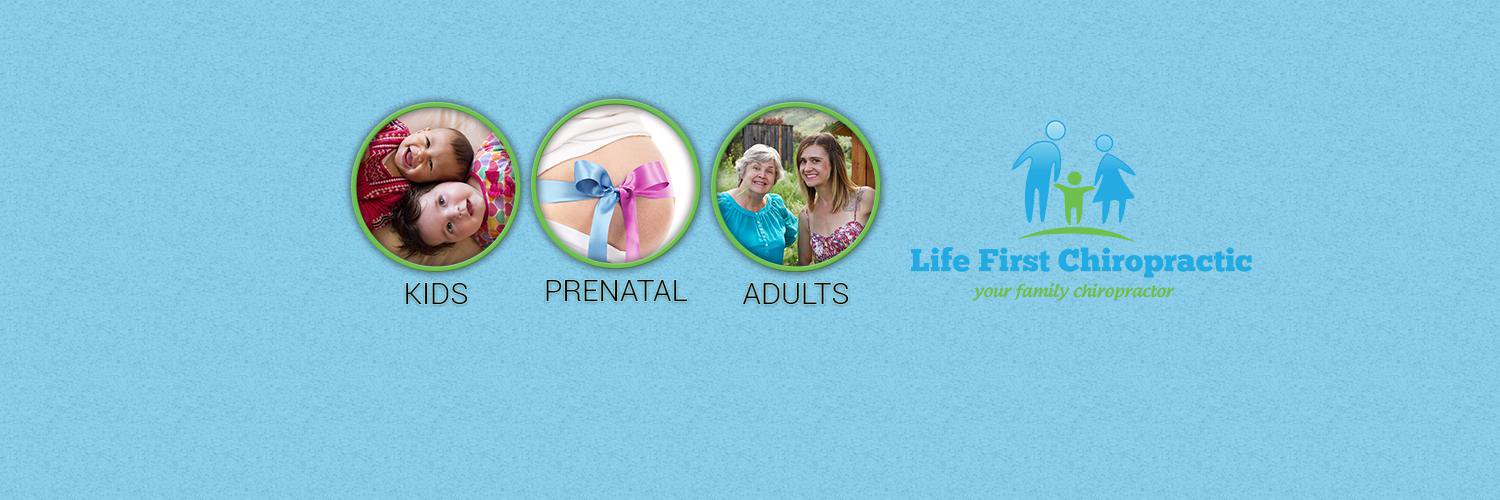 KIDS

PRENATAL

ADULTS

Life First Chiropractic

your family chiropractor